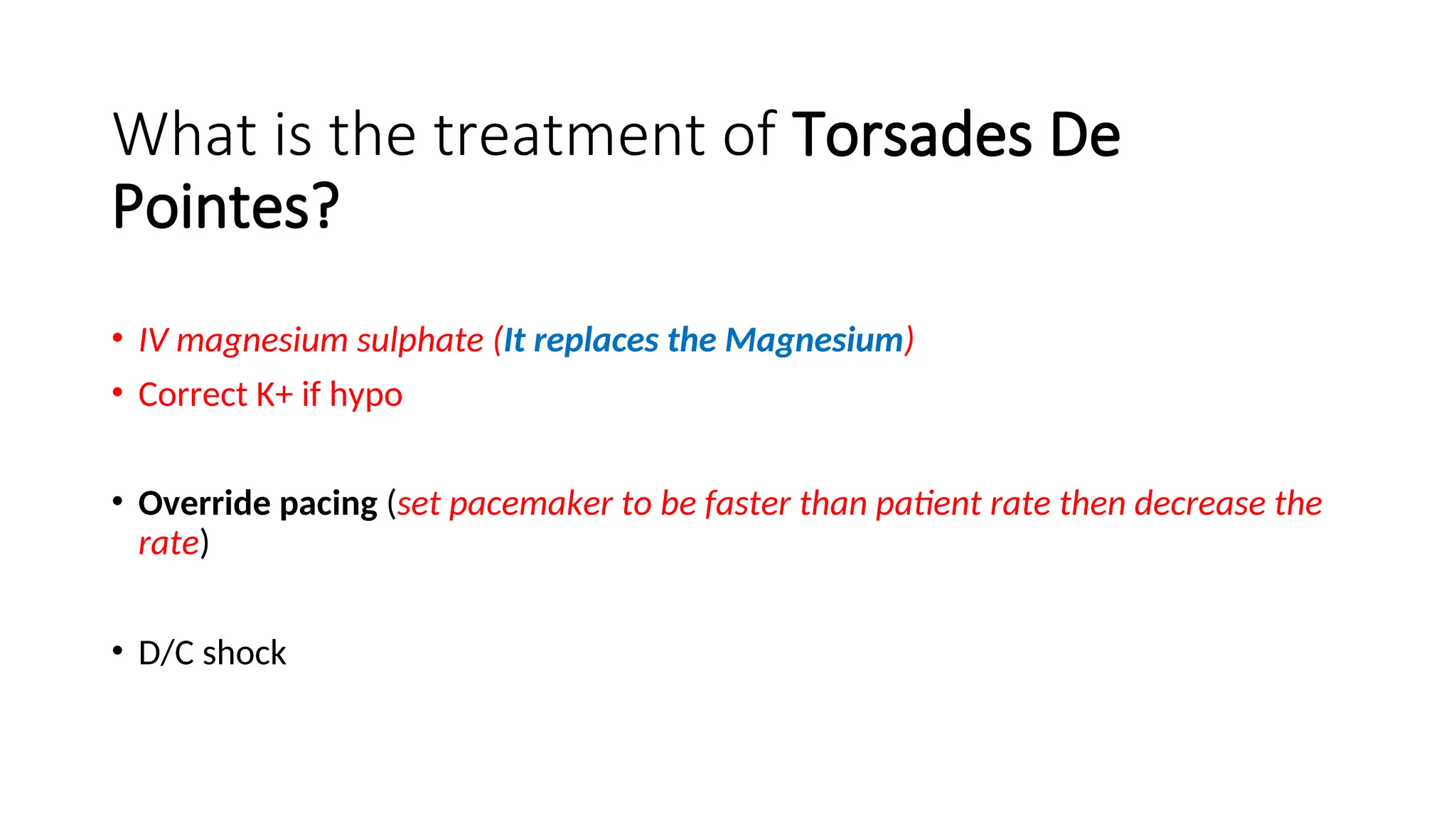 What is the treatment of Torsades De Pointes?

• IV magnesium sulphate (It replaces the Magnesium)

• Correct K+ if hypo

• Override pacing (set pacemaker to be faster than patient rate then decrease the rate)

• D/C shock